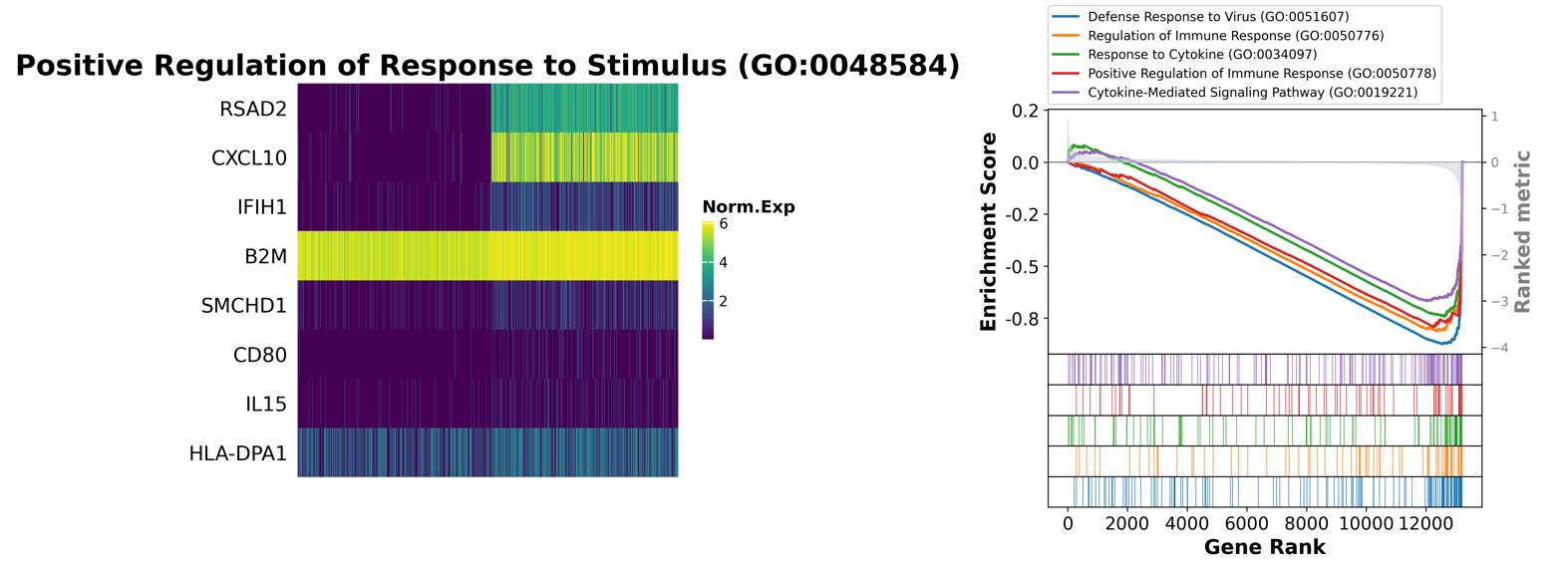 Positive Regulation of Response to Stimulus (GO:0048584)

RSAD2
CXCL10
IFIH1
B2M
SMCHD1
CD80
IL15
HLA-DPA1

Norm.Exp
6
4
2

Defense Response to Virus (GO:0051607)
Regulation of Immune Response (GO:0050776)
Response to Cytokine (GO:0034097)
Positive Regulation of Immune Response (GO:0050778)
Cytokine-Mediated Signaling Pathway (GO:0019221)

Enrichment Score
0.2
0.0
-0.2
-0.5
-0.8

Ranked metric
1
0
−1
−2
−3
−4

0
2000
4000
6000
8000
10000
12000
Gene Rank